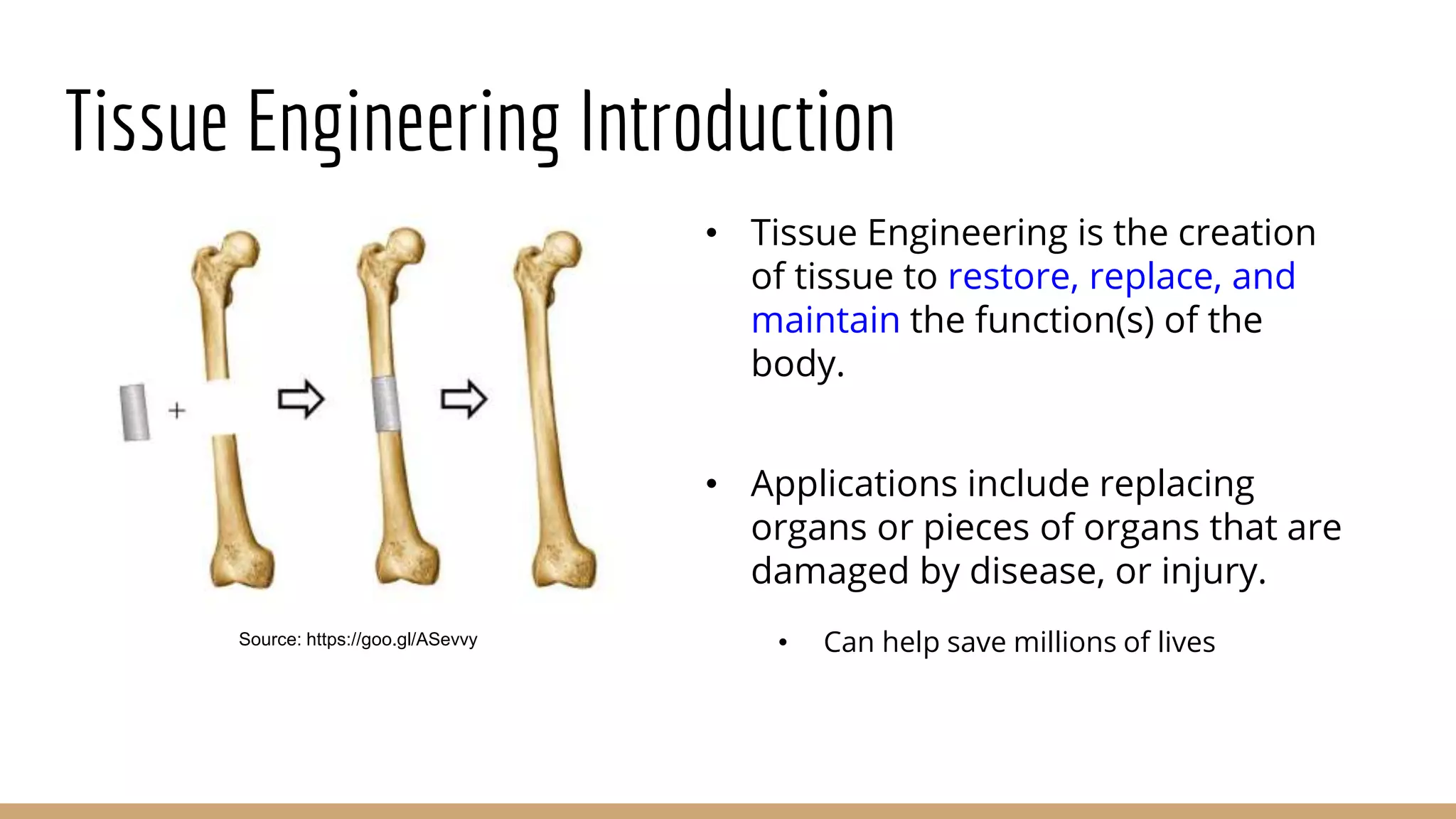 Tissue Engineering Introduction

+

Source: https://goo.gl/ASevvy

• Tissue Engineering is the creation of tissue to restore, replace, and maintain the function(s) of the body.

• Applications include replacing organs or pieces of organs that are damaged by disease, or injury.

• Can help save millions of lives